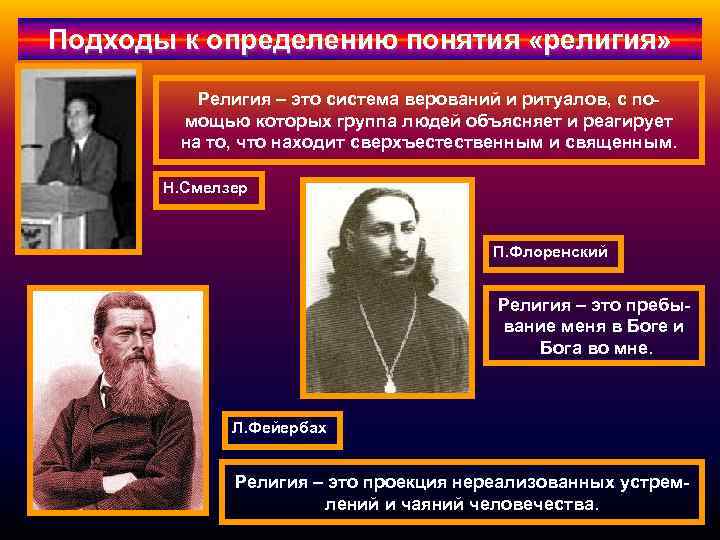 Подходы к определению понятия «религия»

Религия – это система верований и ритуалов, с помощью которых группа людей объясняет и реагирует на то, что находит сверхъестественным и священным.

Н.Смелзер

П.Флоренский

Религия – это пребывание меня в Боге и Бога во мне.

Л.Фейербах

Религия – это проекция нереализованных устремлений и чаяний человечества.